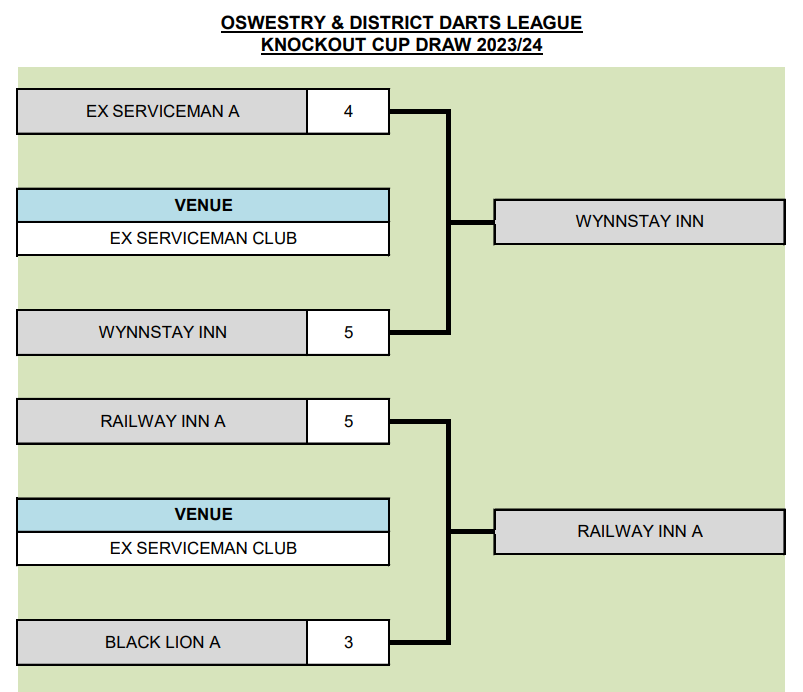 OSWESTRY & DISTRICT DARTS LEAGUE
KNOCKOUT CUP DRAW 2023/24

EX SERVICEMAN A 4

VENUE
EX SERVICEMAN CLUB

WYNNSTAY INN 5

WYNNSTAY INN

RAILWAY INN A 5

VENUE
EX SERVICEMAN CLUB

BLACK LION A 3

RAILWAY INN A